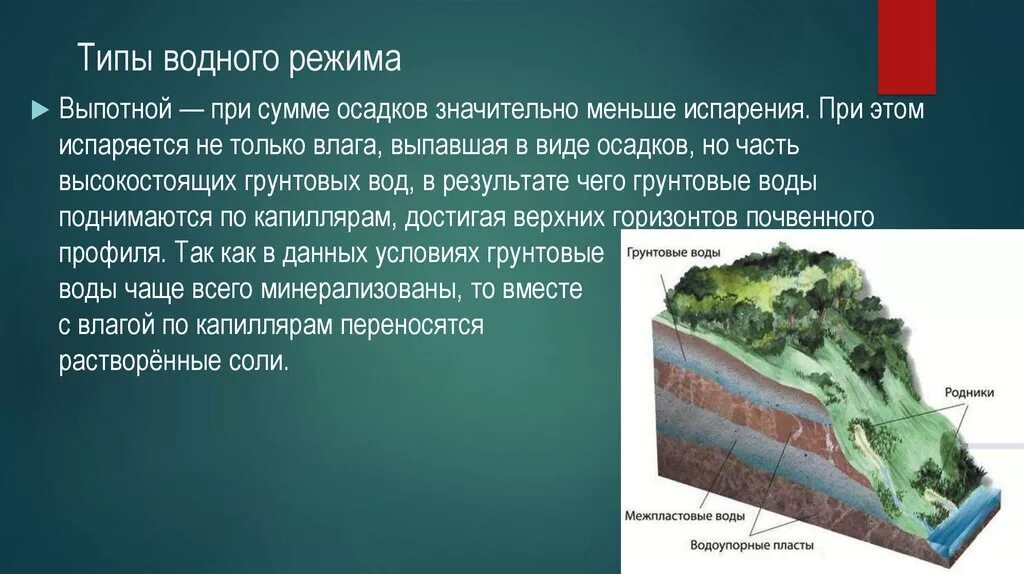 Типы водного режима

Выпотной — при сумме осадков значительно меньше испарения. При этом испаряется не только влага, выпавшая в виде осадков, но часть высокостоящих грунтовых вод, в результате чего грунтовые воды поднимаются по капиллярам, достигая верхних горизонтов почвенного профиля. Так как в данных условиях грунтовые воды чаще всего минерализованы, то вместе с влагой по капиллярам переносятся растворённые соли.

Грунтовые воды

Родники

Межпластовые воды

Водоупорные пласты